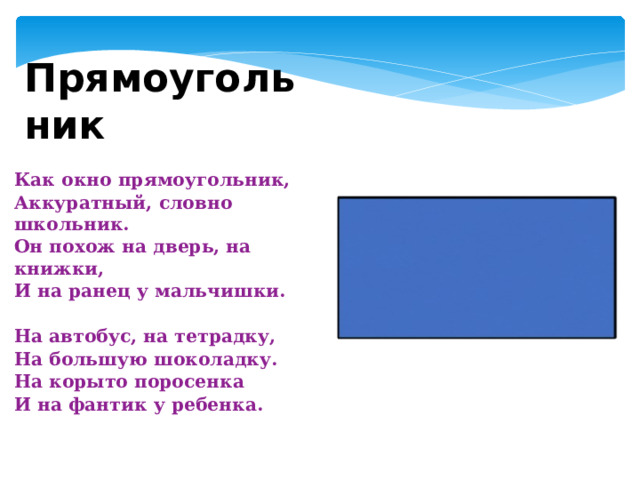 Прямоугольник

Как окно прямоугольник,
Аккуратный, словно школьник.
Он похож на дверь, на книжки,
И на ранец у мальчишки.

На автобус, на тетрадку,
На большую шоколадку.
На корыто поросенка
И на фантик у ребенка.